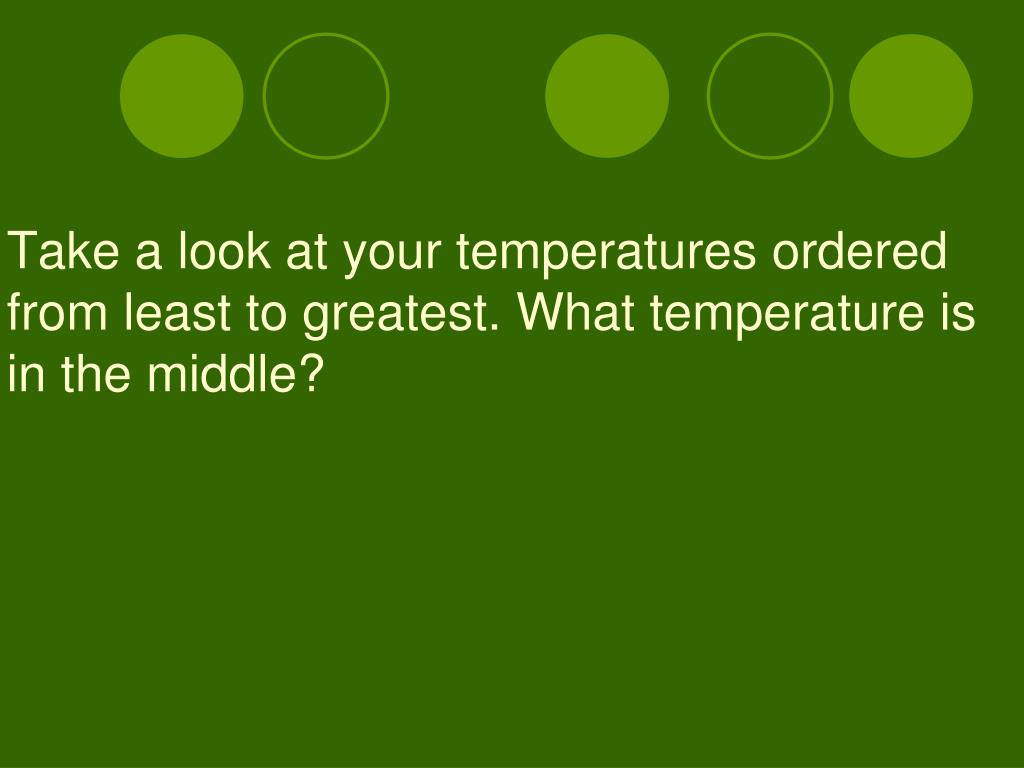 Take a look at your temperatures ordered from least to greatest. What temperature is in the middle?